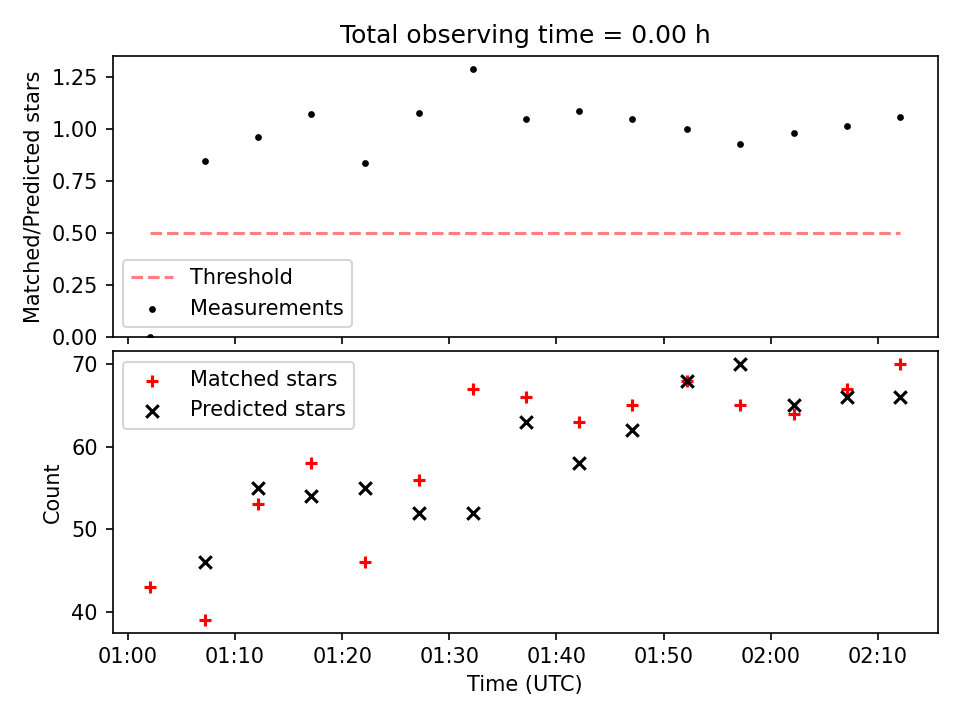 Total observing time = 0.00 h

Matched/Predicted stars
1.25
1.00
0.75
0.50
0.25
0.00

Threshold
Measurements

Count
70
60
50
40

Matched stars
Predicted stars

01:00 01:10 01:20 01:30 01:40 01:50 02:00 02:10
Time (UTC)